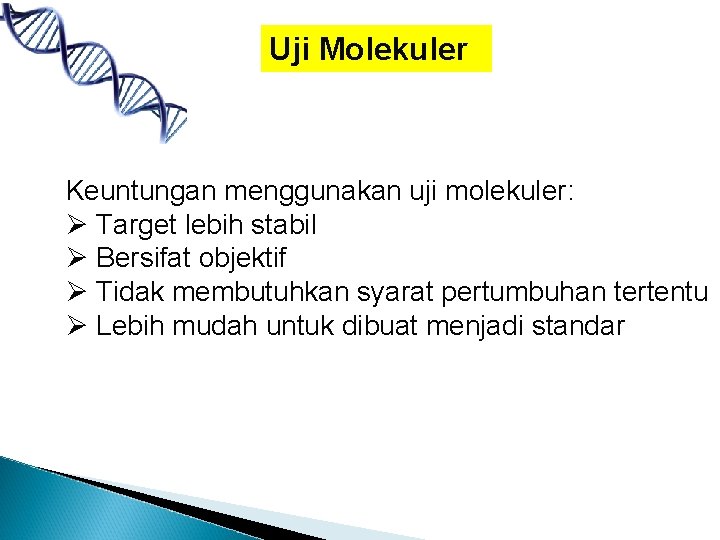 Uji Molekuler

Keuntungan menggunakan uji molekuler:
➢ Target lebih stabil
➢ Bersifat objektif
➢ Tidak membutuhkan syarat pertumbuhan tertentu
➢ Lebih mudah untuk dibuat menjadi standar